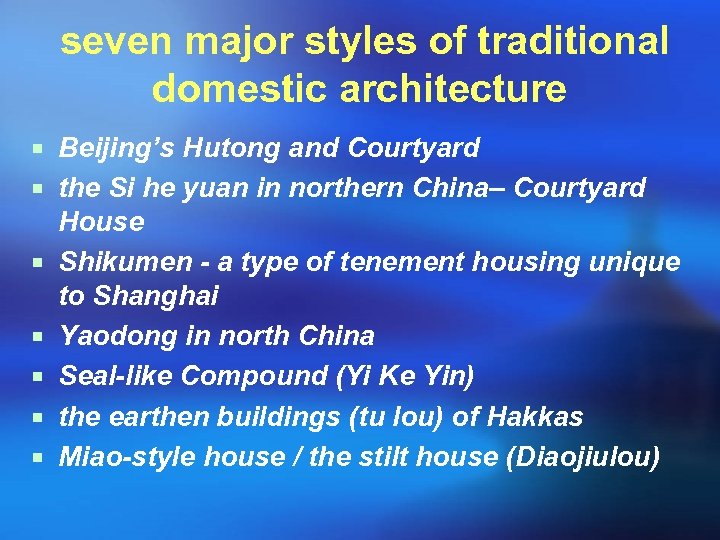 seven major styles of traditional domestic architecture

- Beijing's Hutong and Courtyard
- the Si he yuan in northern China– Courtyard House
- Shikumen - a type of tenement housing unique to Shanghai
- Yaodong in north China
- Seal-like Compound (Yi Ke Yin)
- the earthen buildings (tu lou) of Hakkas
- Miao-style house / the stilt house (Diaojiulou)